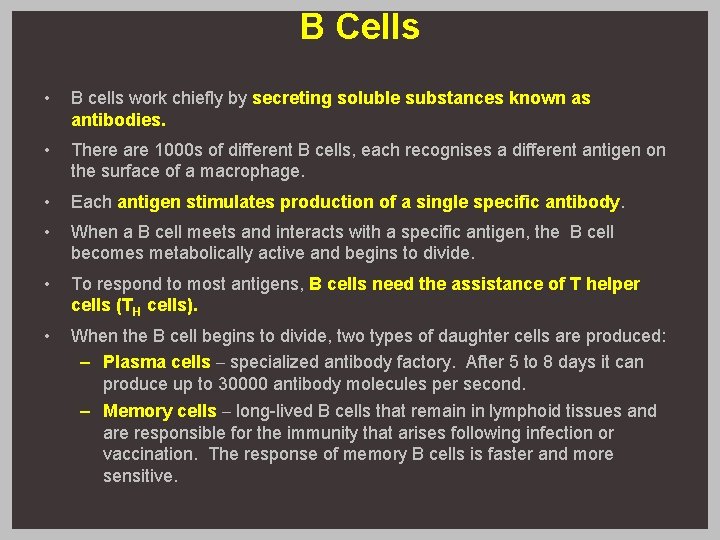 B Cells

• B cells work chiefly by secreting soluble substances known as antibodies.

• There are 1000s of different B cells, each recognises a different antigen on the surface of a macrophage.

• Each antigen stimulates production of a single specific antibody.

• When a B cell meets and interacts with a specific antigen, the B cell becomes metabolically active and begins to divide.

• To respond to most antigens, B cells need the assistance of T helper cells ($T_H$ cells).

• When the B cell begins to divide, two types of daughter cells are produced:

– Plasma cells – specialized antibody factory. After 5 to 8 days it can produce up to 30000 antibody molecules per second.

– Memory cells – long-lived B cells that remain in lymphoid tissues and are responsible for the immunity that arises following infection or vaccination. The response of memory B cells is faster and more sensitive.